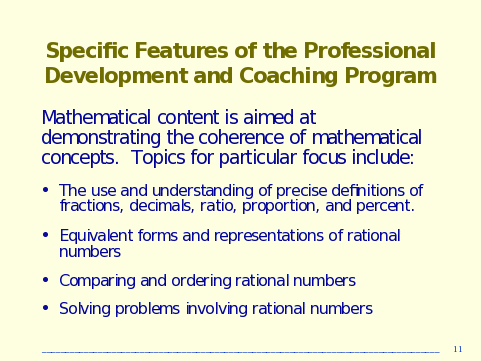 Specific Features of the Professional Development and Coaching Program

Mathematical content is aimed at demonstrating the coherence of mathematical concepts. Topics for particular focus include:

• The use and understanding of precise definitions of fractions, decimals, ratio, proportion, and percent.

• Equivalent forms and representations of rational numbers

• Comparing and ordering rational numbers

• Solving problems involving rational numbers

11